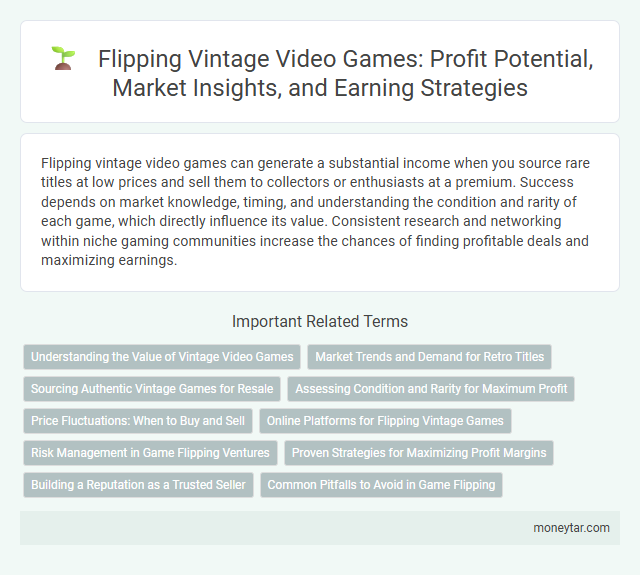 Flipping Vintage Video Games: Profit Potential, Market Insights, and Earning Strategies

Flipping vintage video games can generate a substantial income when you source rare titles at low prices and sell them to collectors or enthusiasts at a premium. Success depends on market knowledge, timing, and understanding the condition and rarity of each game, which directly influence its value. Consistent research and networking within niche gaming communities increase the chances of finding profitable deals and maximizing earnings.

Important Related Terms

Understanding the Value of Vintage Video Games

Market Trends and Demand for Retro Titles

Sourcing Authentic Vintage Games for Resale

Assessing Condition and Rarity for Maximum Profit

Price Fluctuations: When to Buy and Sell

Online Platforms for Flipping Vintage Games

Risk Management in Game Flipping Ventures

Proven Strategies for Maximizing Profit Margins

Building a Reputation as a Trusted Seller

Common Pitfalls to Avoid in Game Flipping

moneytar.com